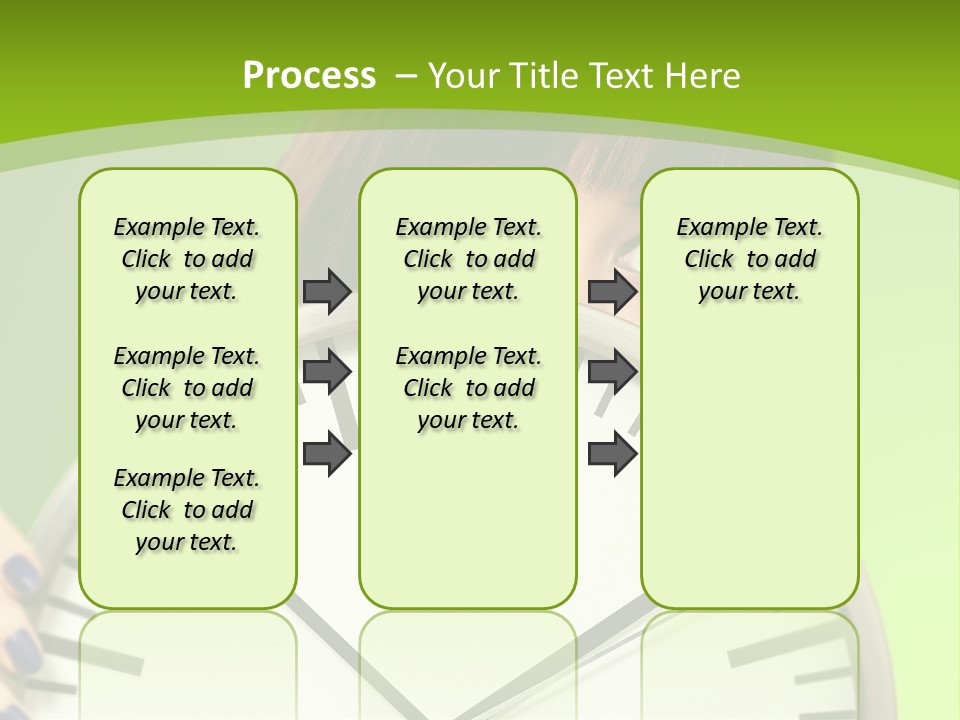 Process – Your Title Text Here

Example Text. Click to add your text.

Example Text. Click to add your text.

Example Text. Click to add your text.

Example Text. Click to add your text.

Example Text. Click to add your text.

Example Text. Click to add your text.